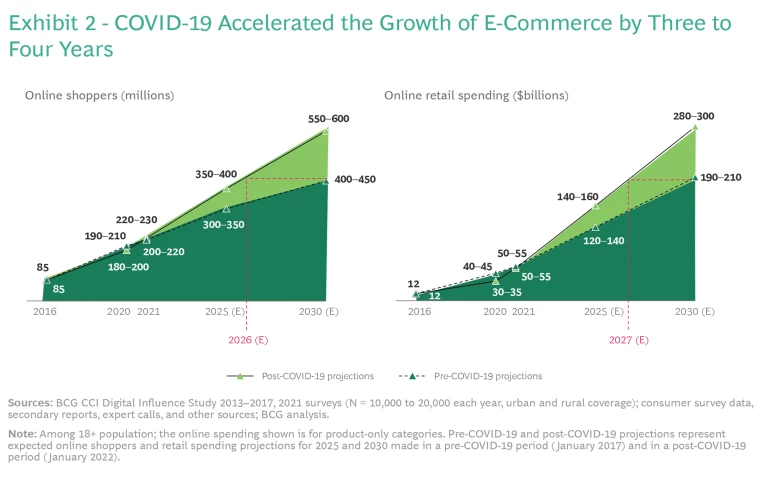 Exhibit 2 - COVID-19 Accelerated the Growth of E-Commerce by Three to Four Years

Online shoppers (millions)

550–600
350–400
400–450
220–230
190–210
300–350
200–220
180–200
85
85

2016
2020
2021
2025 (E)
2030 (E)
2026 (E)

Online retail spending ($billions)

280–300
190–210
140–160
120–140
50–55
40–45
50–55
30–35
12
12

2016
2020
2021
2025 (E)
2030 (E)
2027 (E)

Post-COVID-19 projections
Pre-COVID-19 projections

Sources: BCG CCI Digital Influence Study 2013–2017, 2021 surveys (N = 10,000 to 20,000 each year, urban and rural coverage); consumer survey data, secondary reports, expert calls, and other sources; BCG analysis.

Note: Among 18+ population; the online spending shown is for product-only categories. Pre-COVID-19 and post-COVID-19 projections represent expected online shoppers and retail spending projections for 2025 and 2030 made in a pre-COVID-19 period (January 2017) and in a post-COVID-19 period (January 2022).